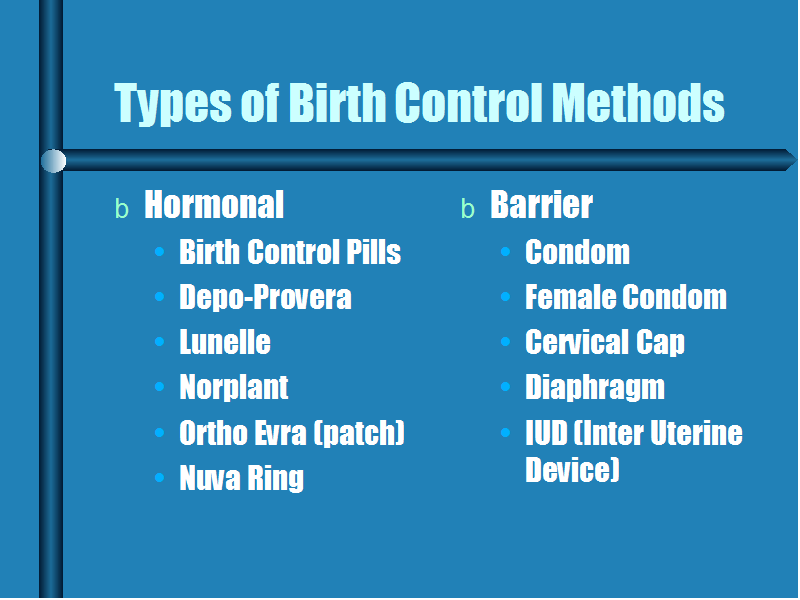 Types of Birth Control Methods

b Hormonal
• Birth Control Pills
• Depo-Provera
• Lunelle
• Norplant
• Ortho Evra (patch)
• Nuva Ring

b Barrier
• Condom
• Female Condom
• Cervical Cap
• Diaphragm
• IUD (Inter Uterine Device)